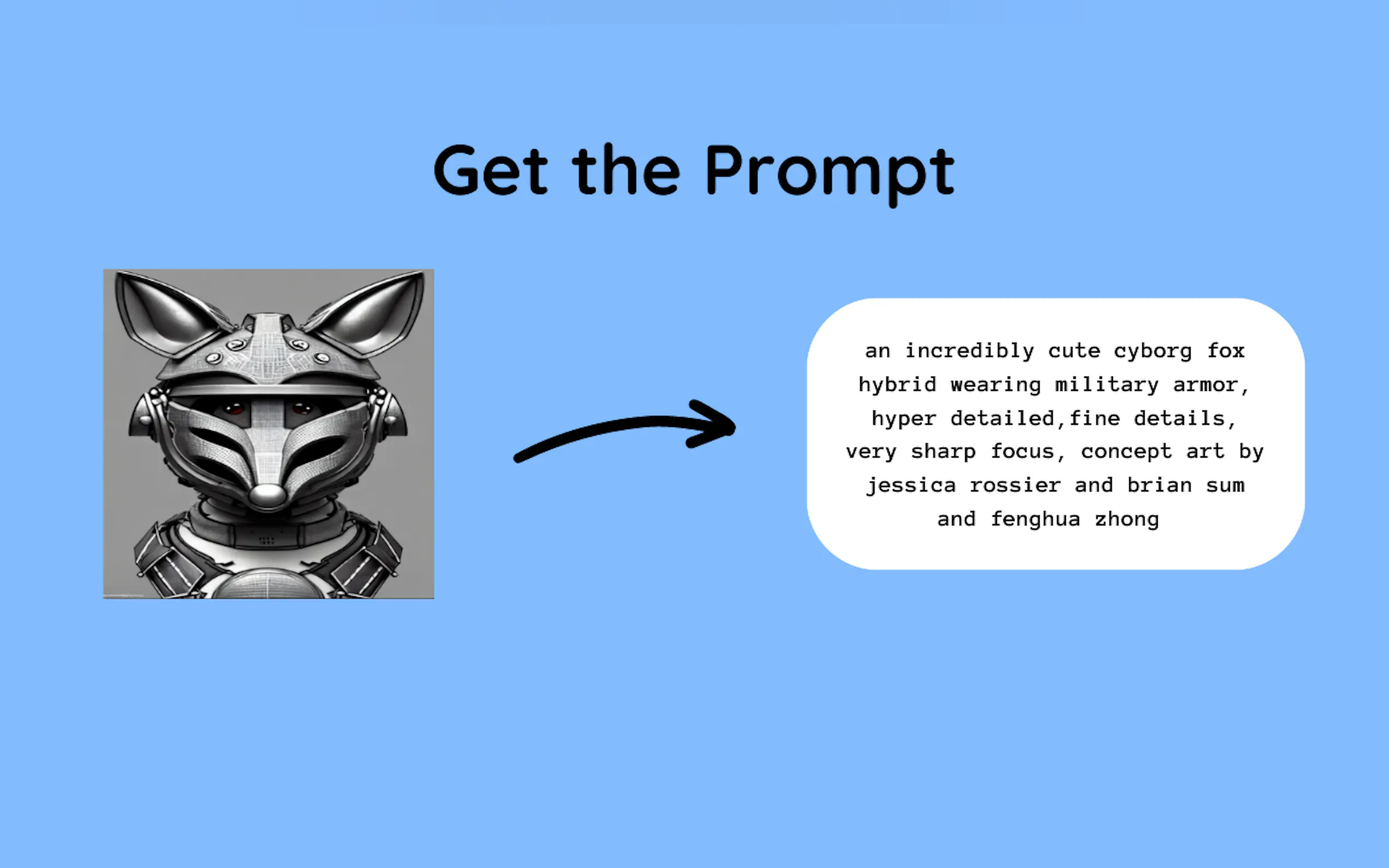 Get the Prompt

an incredibly cute cyborg fox hybrid wearing military armor, hyper detailed,fine details, very sharp focus, concept art by jessica rossier and brian sum and fenghua zhong